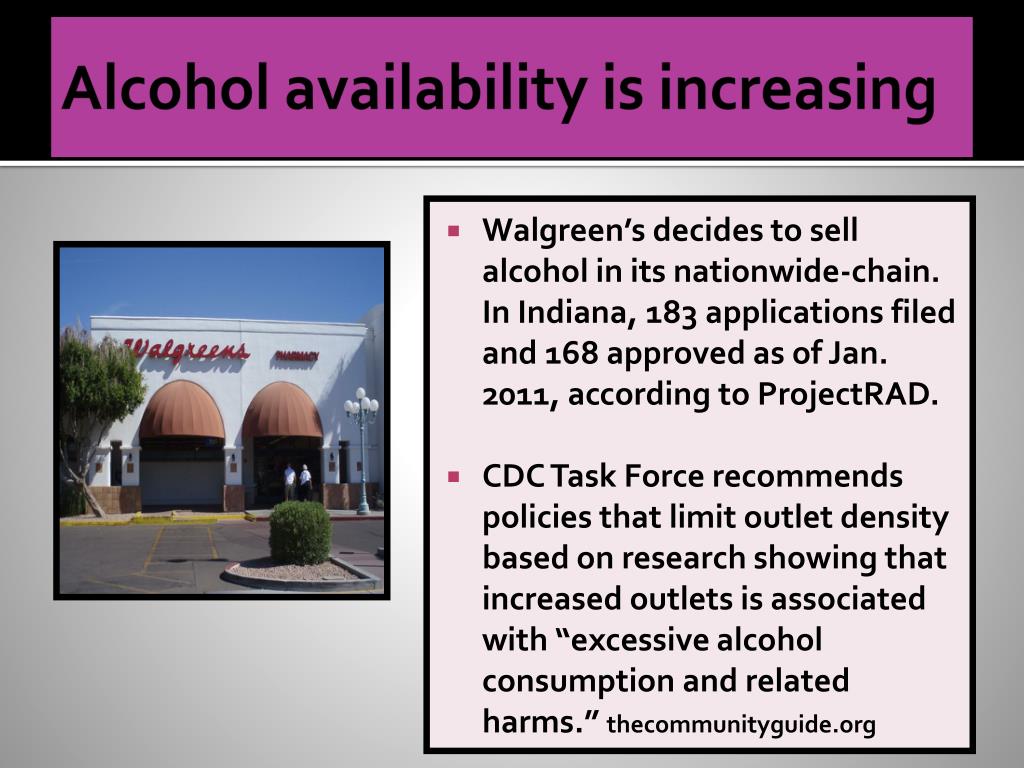 Alcohol availability is increasing

Walgreens PHARMACY

▪ Walgreen's decides to sell alcohol in its nationwide-chain. In Indiana, 183 applications filed and 168 approved as of Jan. 2011, according to ProjectRAD.

▪ CDC Task Force recommends policies that limit outlet density based on research showing that increased outlets is associated with "excessive alcohol consumption and related harms." thecommunityguide.org